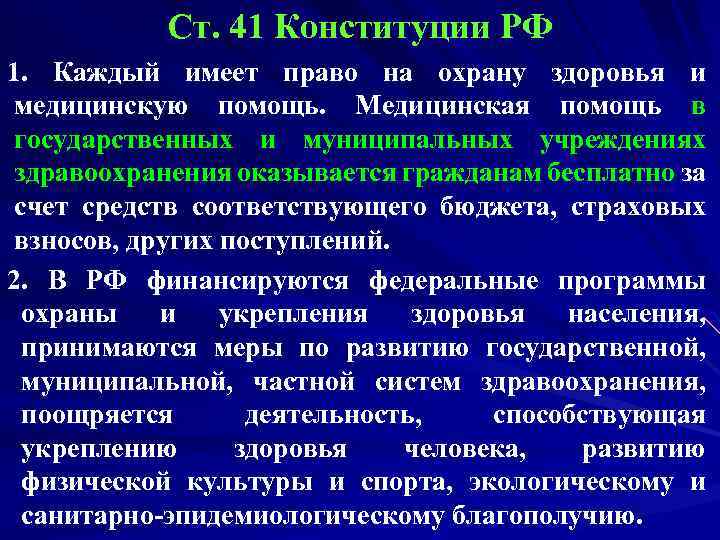 Ст. 41 Конституции РФ

1. Каждый имеет право на охрану здоровья и медицинскую помощь. Медицинская помощь в государственных и муниципальных учреждениях здравоохранения оказывается гражданам бесплатно за счет средств соответствующего бюджета, страховых взносов, других поступлений.

2. В РФ финансируются федеральные программы охраны и укрепления здоровья населения, принимаются меры по развитию государственной, муниципальной, частной систем здравоохранения, поощряется деятельность, способствующая укреплению здоровья человека, развитию физической культуры и спорта, экологическому и санитарно-эпидемиологическому благополучию.